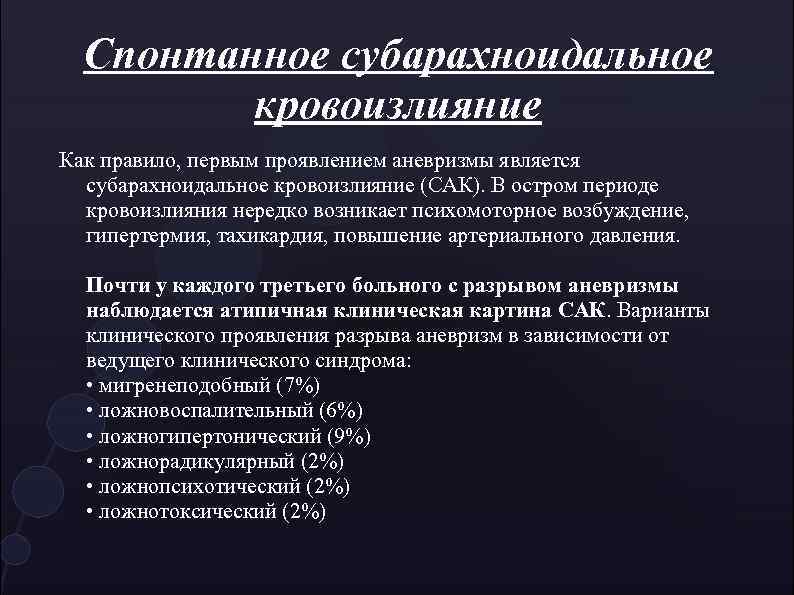 Спонтанное субарахноидальное кровоизлияние

Как правило, первым проявлением аневризмы является субарахноидальное кровоизлияние (САК). В остром периоде кровоизлияния нередко возникает психомоторное возбуждение, гипертермия, тахикардия, повышение артериального давления.

Почти у каждого третьего больного с разрывом аневризмы наблюдается атипичная клиническая картина САК. Варианты клинического проявления разрыва аневризм в зависимости от ведущего клинического синдрома:
• мигренеподобный (7%)
• ложновоспалительный (6%)
• ложногипертонический (9%)
• ложнорадикулярный (2%)
• ложнопсихотический (2%)
• ложнотоксический (2%)